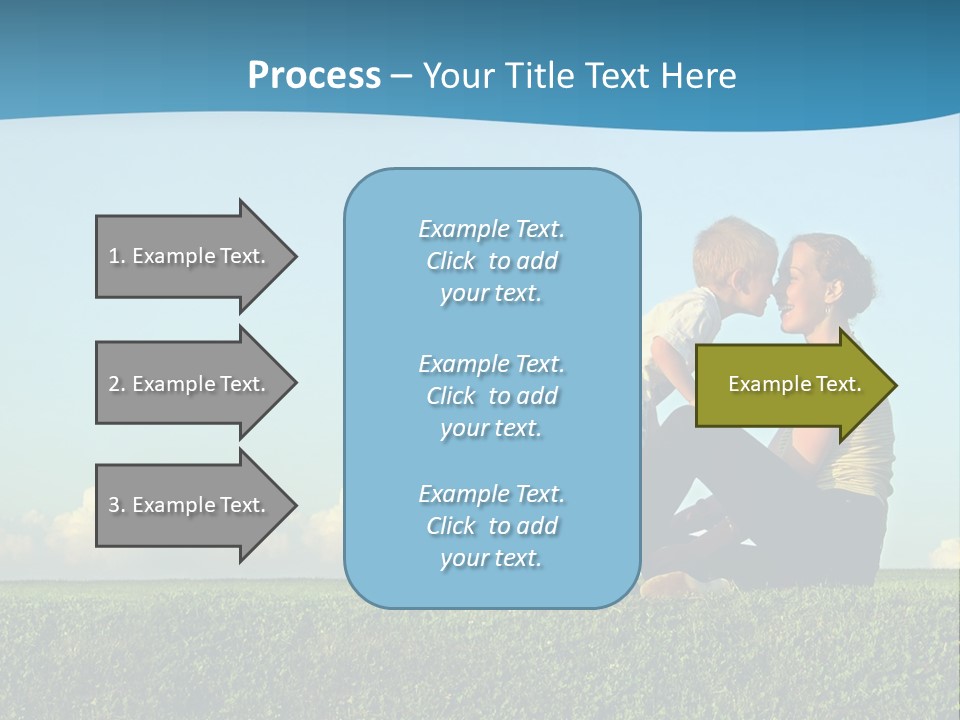 Process – Your Title Text Here

1. Example Text.

2. Example Text.

3. Example Text.

Example Text. Click to add your text.

Example Text. Click to add your text.

Example Text. Click to add your text.

Example Text.